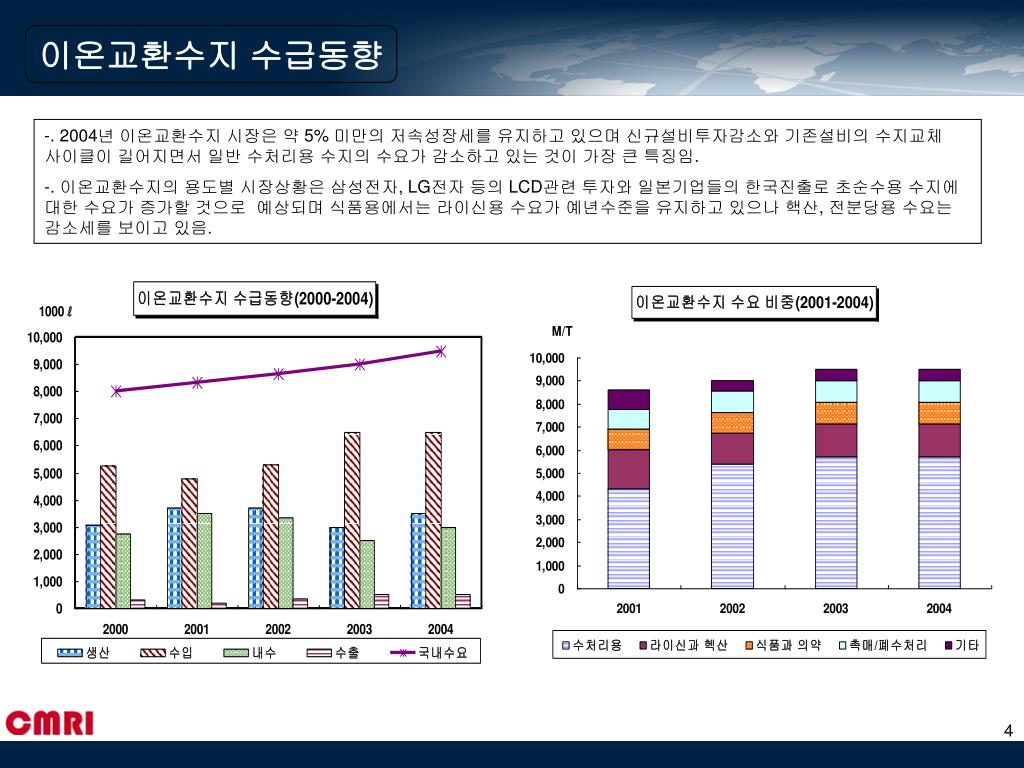 이온교환수지 수급동향

-. 2004년 이온교환수지 시장은 약 5% 미만의 저속성장세를 유지하고 있으며 신규설비투자감소와 기존설비의 수지교체 사이클이 길어지면서 일반 수처리용 수지의 수요가 감소하고 있는 것이 가장 큰 특징임.

-. 이온교환수지의 용도별 시장상황은 삼성전자, LG전자 등의 LCD관련 투자와 일본기업들의 한국진출로 초순수용 수지에 대한 수요가 증가할 것으로 예상되며 식품용에서는 라이신용 수요가 예년수준을 유지하고 있으나 핵산, 전분당용 수요는 감소세를 보이고 있음.

이온교환수지 수급동향(2000-2004)

1000 ℓ

10,000
9,000
8,000
7,000
6,000
5,000
4,000
3,000
2,000
1,000
0

2000 2001 2002 2003 2004

생산 수입 내수 수출 국내수요

이온교환수지 수요 비중(2001-2004)

M/T

10,000
9,000
8,000
7,000
6,000
5,000
4,000
3,000
2,000
1,000
0

2001 2002 2003 2004

수처리용 라이신과 핵산 식품과 의약 촉매/폐수처리 기타

CMRI

4